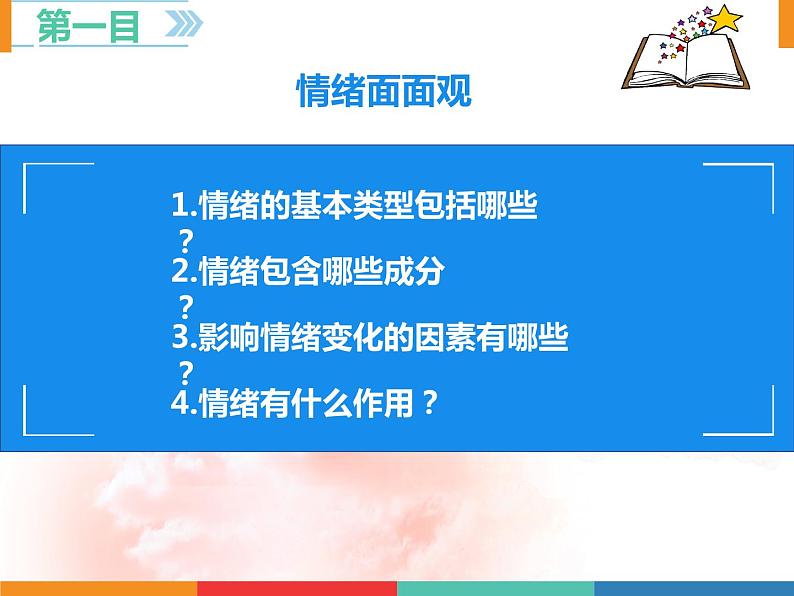 第一目

情绪面面观

1.情绪的基本类型包括哪些？
2.情绪包含哪些成分？
3.影响情绪变化的因素有哪些？
4.情绪有什么作用？